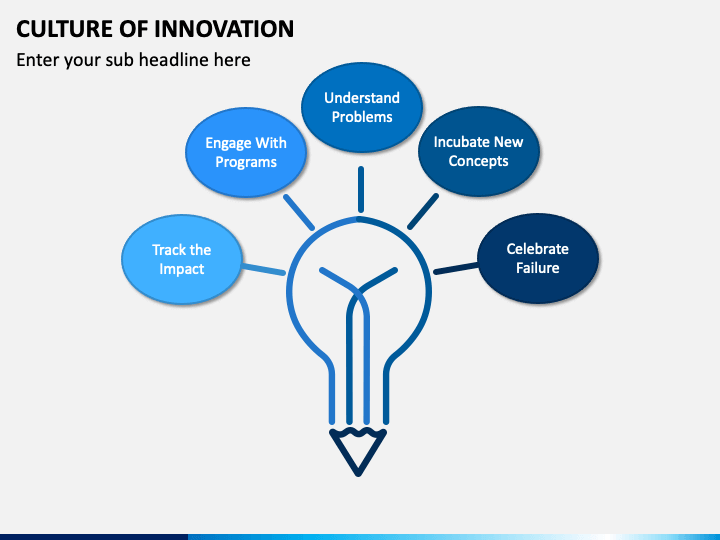 CULTURE OF INNOVATION

Enter your sub headline here

Track the Impact

Engage With Programs

Understand Problems

Incubate New Concepts

Celebrate Failure